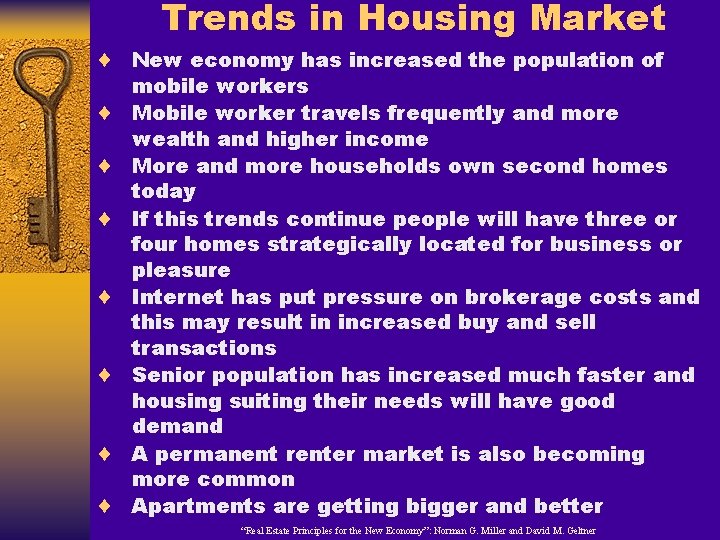 Trends in Housing Market

♦ New economy has increased the population of mobile workers
♦ Mobile worker travels frequently and more wealth and higher income
♦ More and more households own second homes today
♦ If this trends continue people will have three or four homes strategically located for business or pleasure
♦ Internet has put pressure on brokerage costs and this may result in increased buy and sell transactions
♦ Senior population has increased much faster and housing suiting their needs will have good demand
♦ A permanent renter market is also becoming more common
♦ Apartments are getting bigger and better

"Real Estate Principles for the New Economy": Norman G. Miller and David M. Geltner